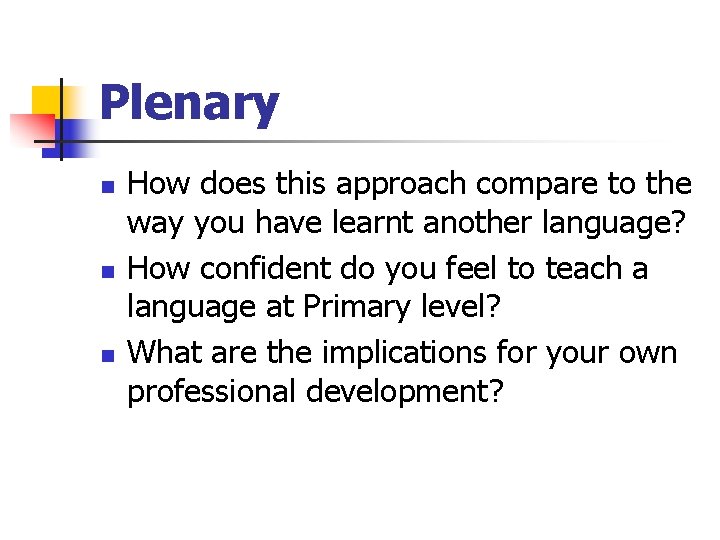 Plenary

- How does this approach compare to the way you have learnt another language?
- How confident do you feel to teach a language at Primary level?
- What are the implications for your own professional development?